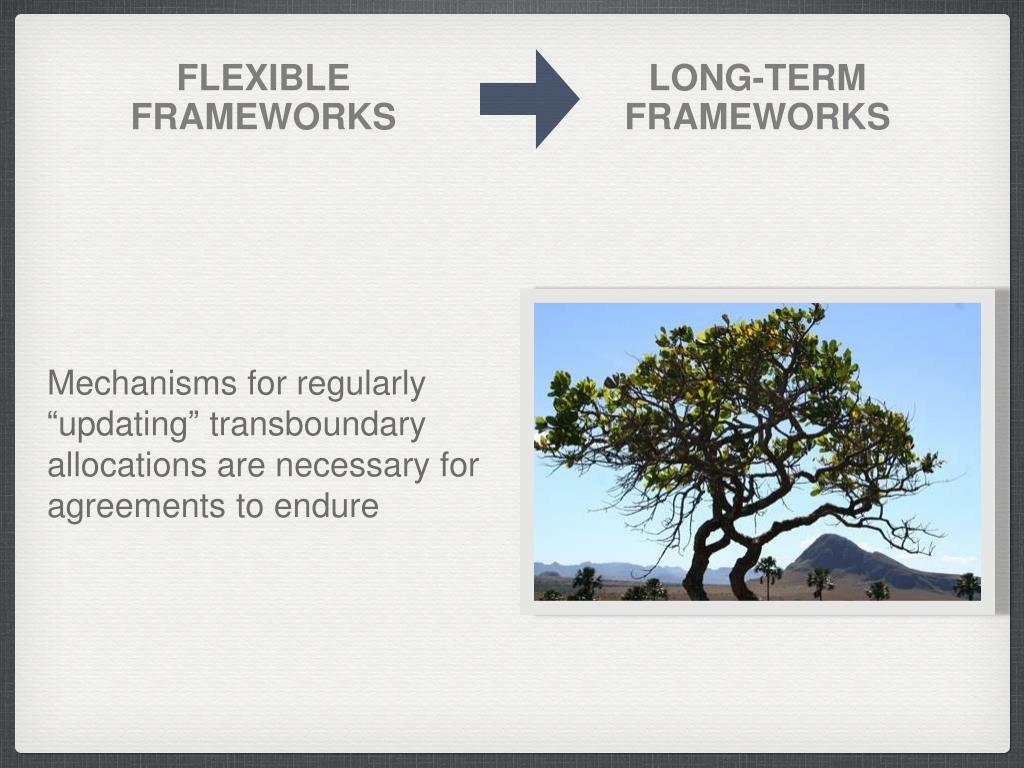 FLEXIBLE FRAMEWORKS

LONG-TERM FRAMEWORKS

Mechanisms for regularly “updating” transboundary allocations are necessary for agreements to endure